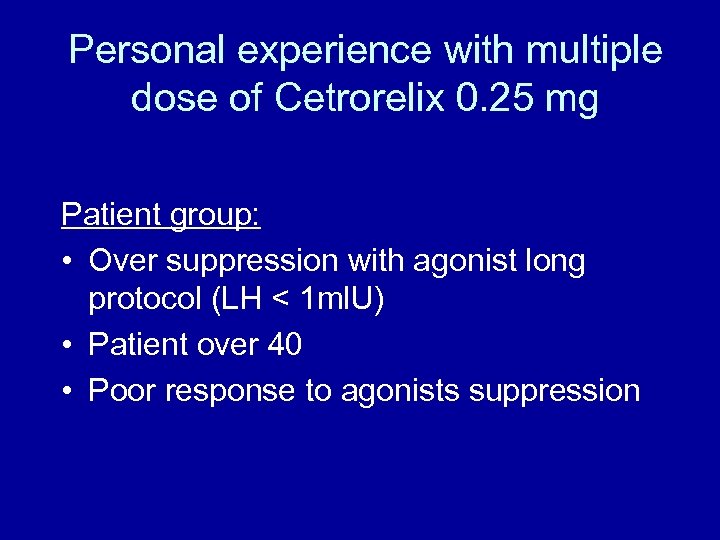 Personal experience with multiple dose of Cetrorelix 0.25 mg

Patient group:

• Over suppression with agonist long protocol (LH < 1mIU)
• Patient over 40
• Poor response to agonists suppression